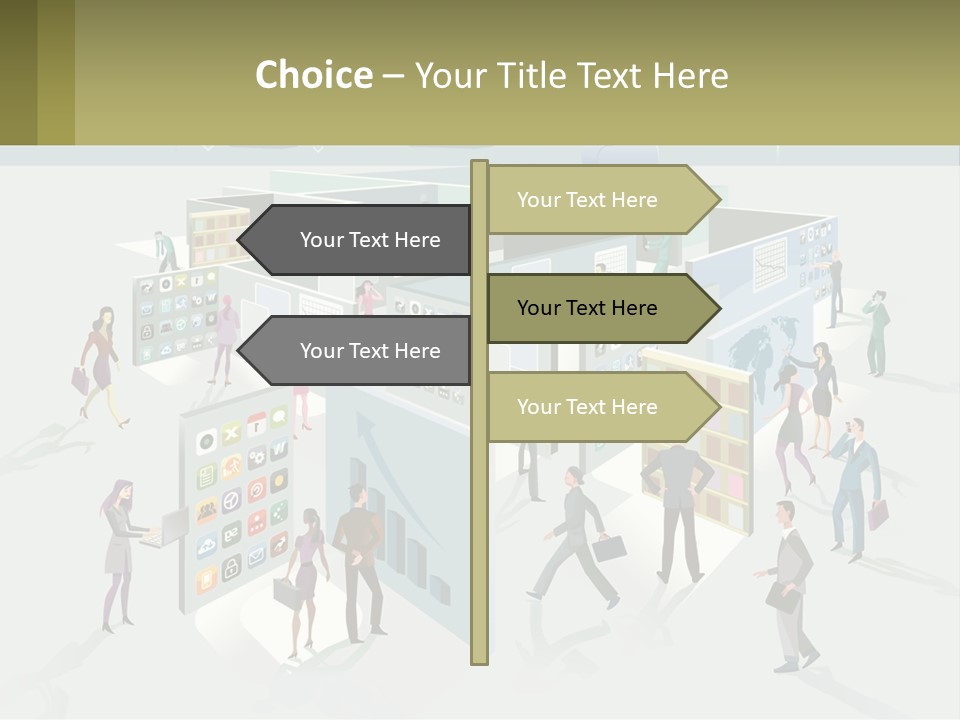 Choice – Your Title Text Here

Your Text Here

Your Text Here

Your Text Here

Your Text Here

Your Text Here